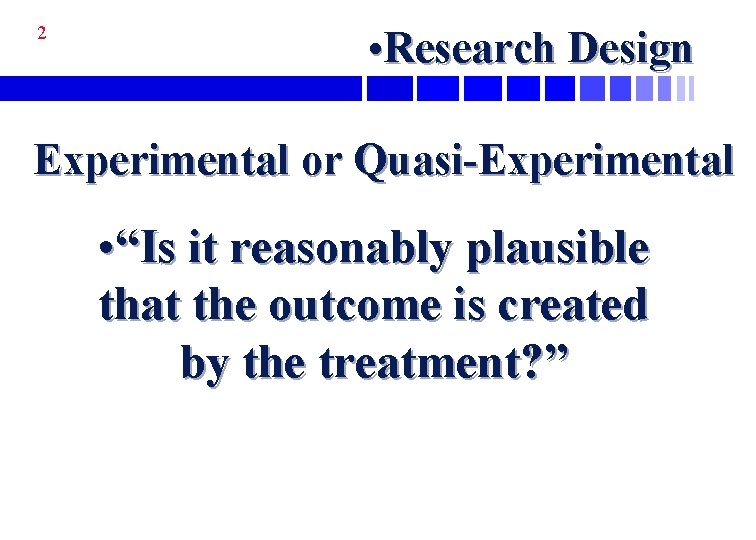 2

•Research Design

Experimental or Quasi-Experimental

•“Is it reasonably plausible that the outcome is created by the treatment?”